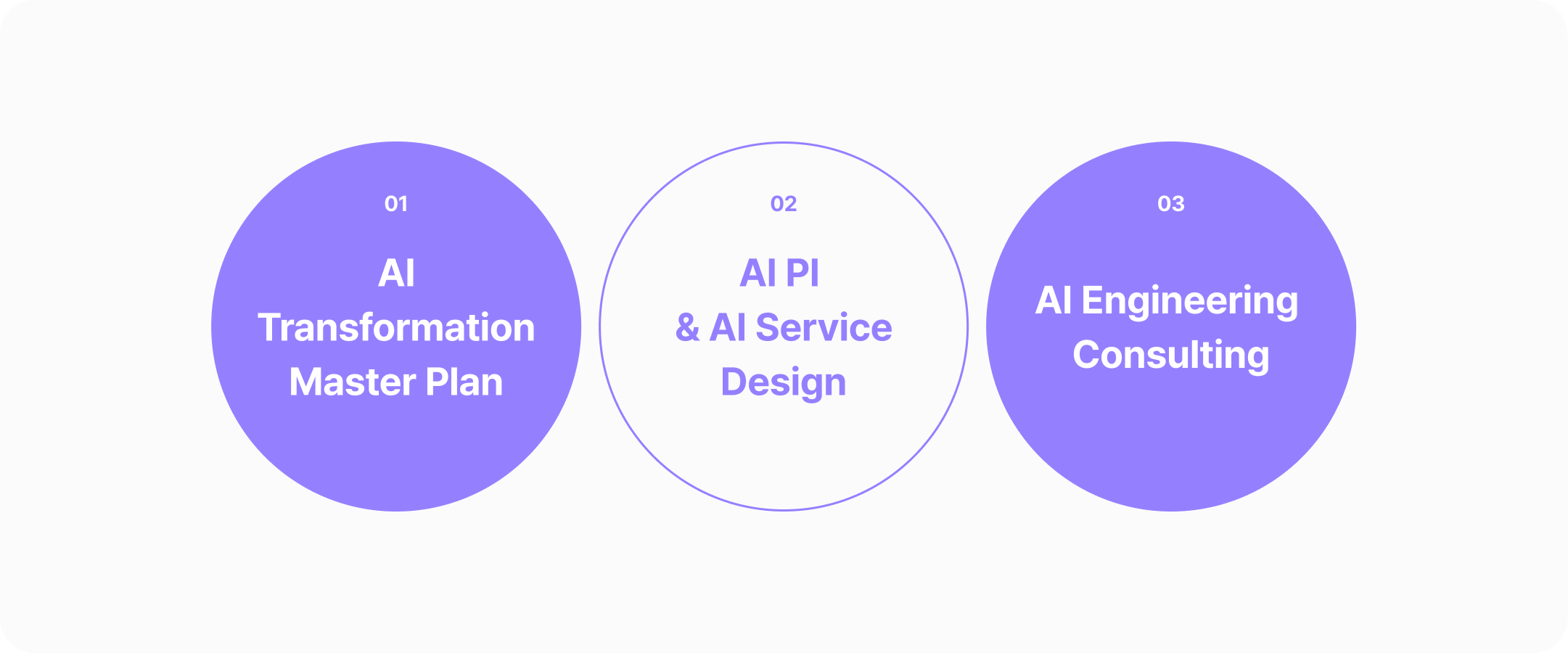 01

AI Transformation Master Plan

02

AI PI & AI Service Design

03

AI Engineering Consulting